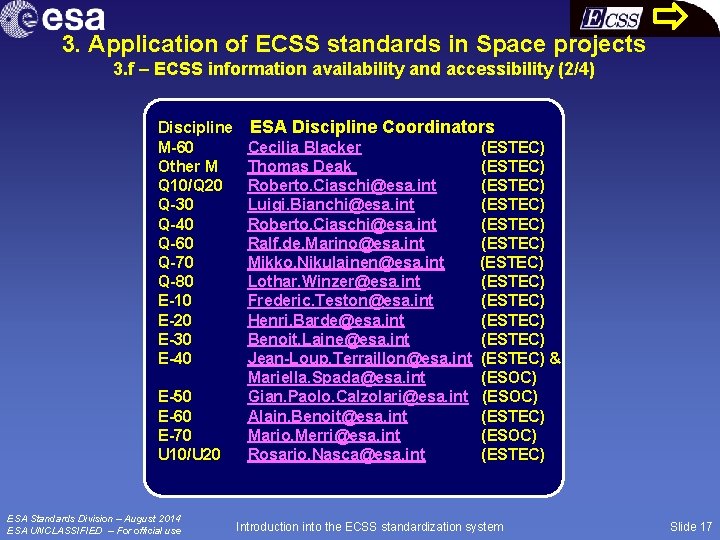 esa

ECSS

3. Application of ECSS standards in Space projects

3.f – ECSS information availability and accessibility (2/4)

| Discipline | ESA Discipline Coordinators | |
|---|---|---|
| M-60 | Cecilia Blacker | (ESTEC) |
| Other M | Thomas Deak | (ESTEC) |
| Q10/Q20 | Roberto.Ciaschi@esa.int | (ESTEC) |
| Q-30 | Luigi.Bianchi@esa.int | (ESTEC) |
| Q-40 | Roberto.Ciaschi@esa.int | (ESTEC) |
| Q-60 | Ralf.de.Marino@esa.int | (ESTEC) |
| Q-70 | Mikko.Nikulainen@esa.int | (ESTEC) |
| Q-80 | Lothar.Winzer@esa.int | (ESTEC) |
| E-10 | Frederic.Teston@esa.int | (ESTEC) |
| E-20 | Henri.Barde@esa.int | (ESTEC) |
| E-30 | Benoit.Laine@esa.int | (ESTEC) |
| E-40 | Jean-Loup.Terraillon@esa.int | (ESTEC) & |
| | Mariella.Spada@esa.int | (ESOC) |
| E-50 | Gian.Paolo.Calzolari@esa.int | (ESOC) |
| E-60 | Alain.Benoit@esa.int | (ESTEC) |
| E-70 | Mario.Merri@esa.int | (ESOC) |
| U10/U20 | Rosario.Nasca@esa.int | (ESTEC) |

ESA Standards Division – August 2014
ESA UNCLASSIFIED – For official use

Introduction into the ECSS standardization system

Slide 17